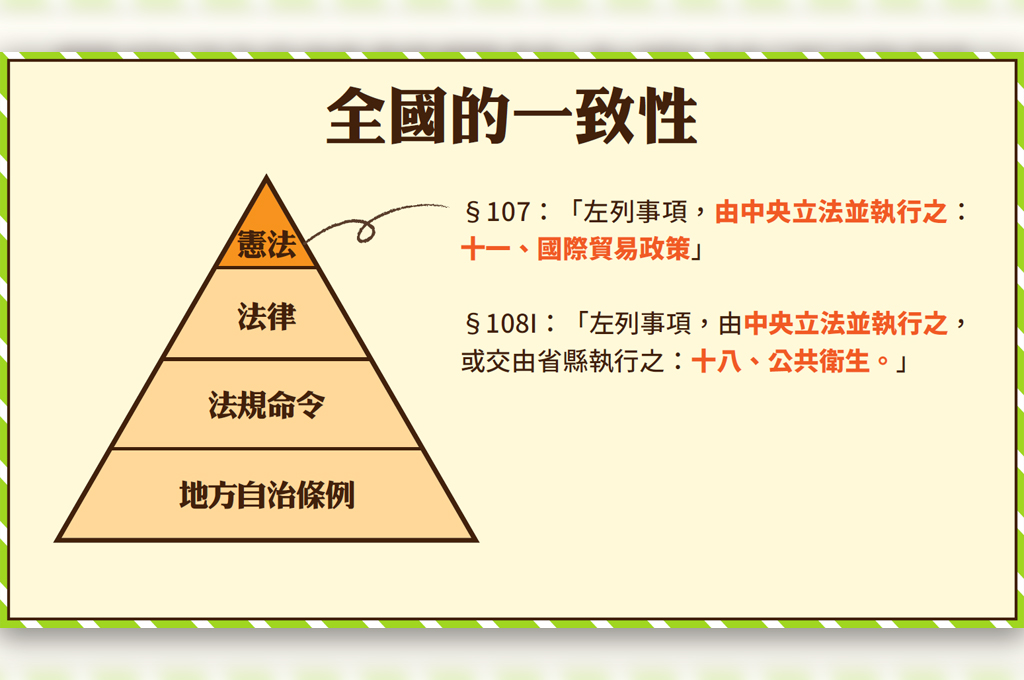 全國的一致性

憲法

法律

法規命令

地方自治條例

§107：「左列事項，由中央立法並執行之：十一、國際貿易政策」

§108I：「左列事項，由中央立法並執行之，或交由省縣執行之：十八、公共衛生。」